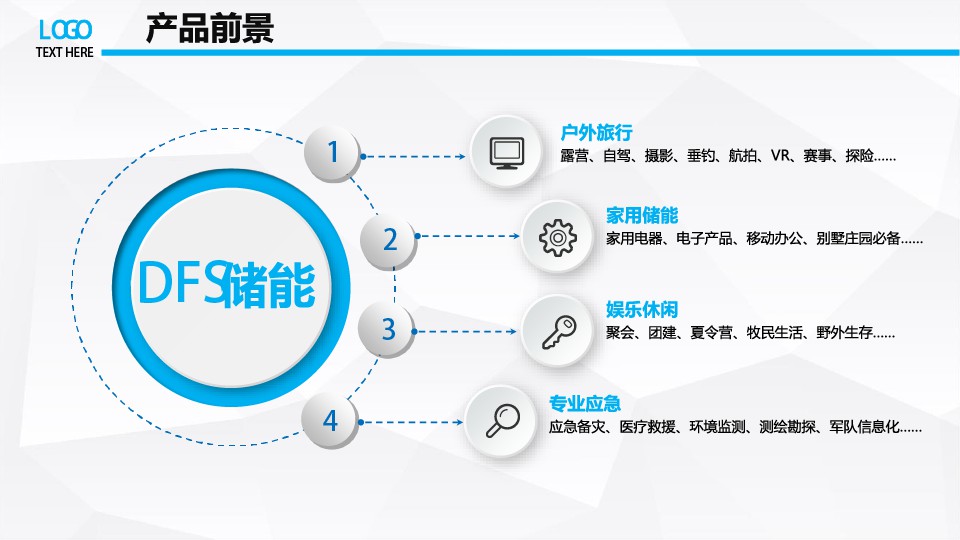 LOGO
TEXT HERE

产品前景

DFS储能

1

户外旅行
露营、自驾、摄影、垂钓、航拍、VR、赛事、探险……

2

家用储能
家用电器、电子产品、移动办公、别墅庄园必备……

3

娱乐休闲
聚会、团建、夏令营、牧民生活、野外生存……

4

专业应急
应急备灾、医疗救援、环境监测、测绘勘探、军队信息化……